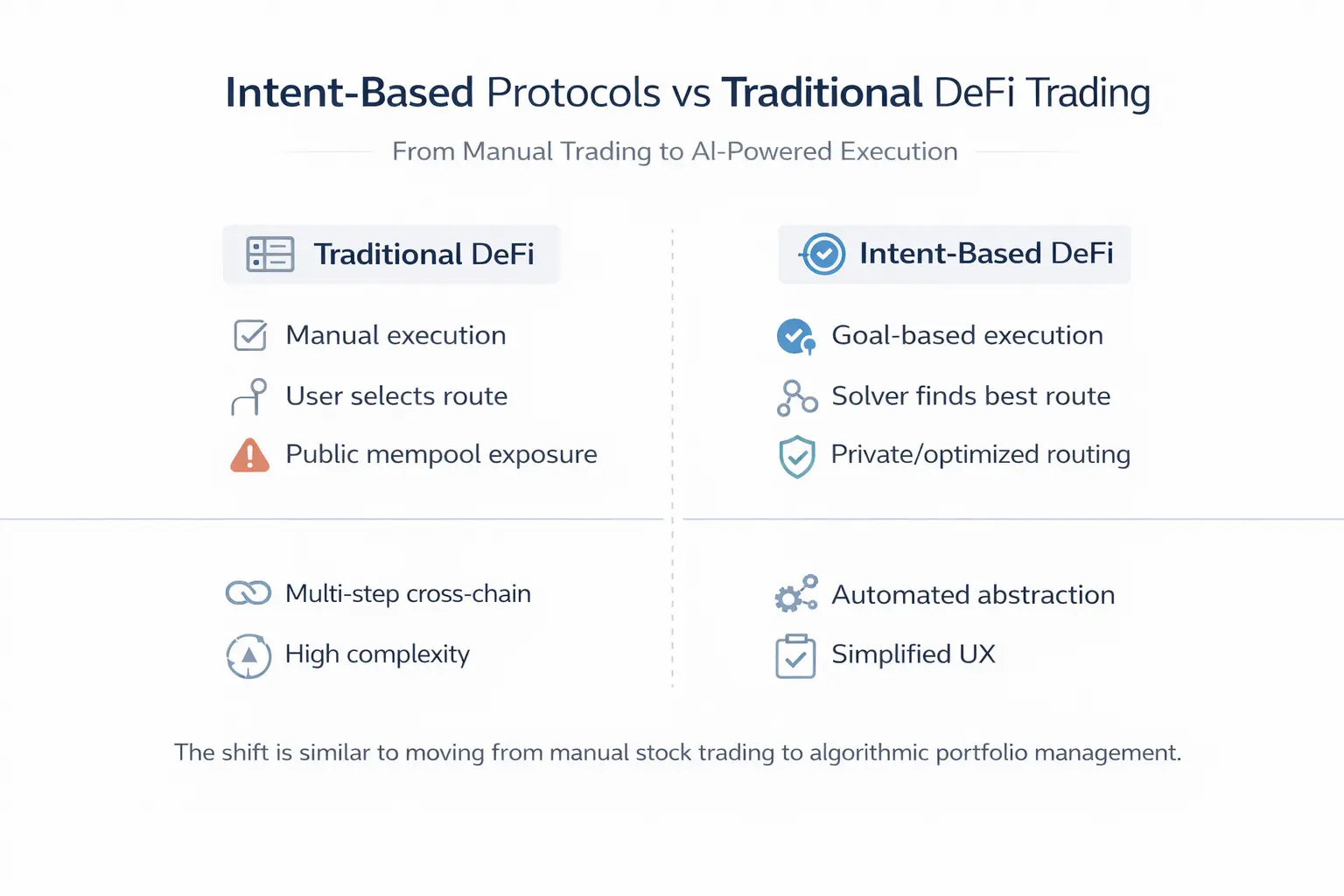 Intent-Based Protocols vs Traditional DeFi Trading

From Manual Trading to AI-Powered Execution

Traditional DeFi

Manual execution

User selects route

Public mempool exposure

Multi-step cross-chain

High complexity

Intent-Based DeFi

Goal-based execution

Solver finds best route

Private/optimized routing

Automated abstraction

Simplified UX

The shift is similar to moving from manual stock trading to algorithmic portfolio management.